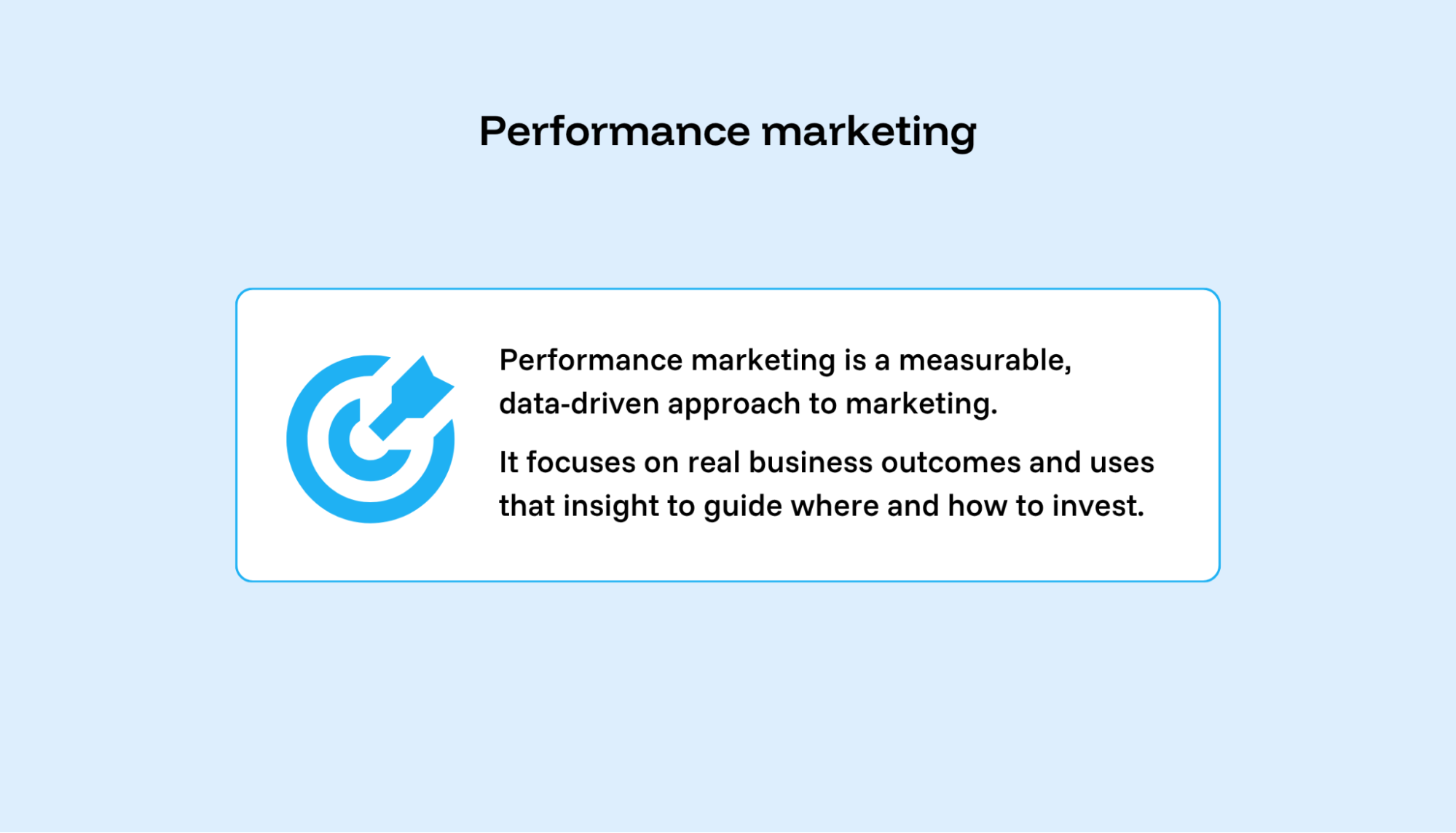 Performance marketing

Performance marketing is a measurable, data-driven approach to marketing.

It focuses on real business outcomes and uses that insight to guide where and how to invest.